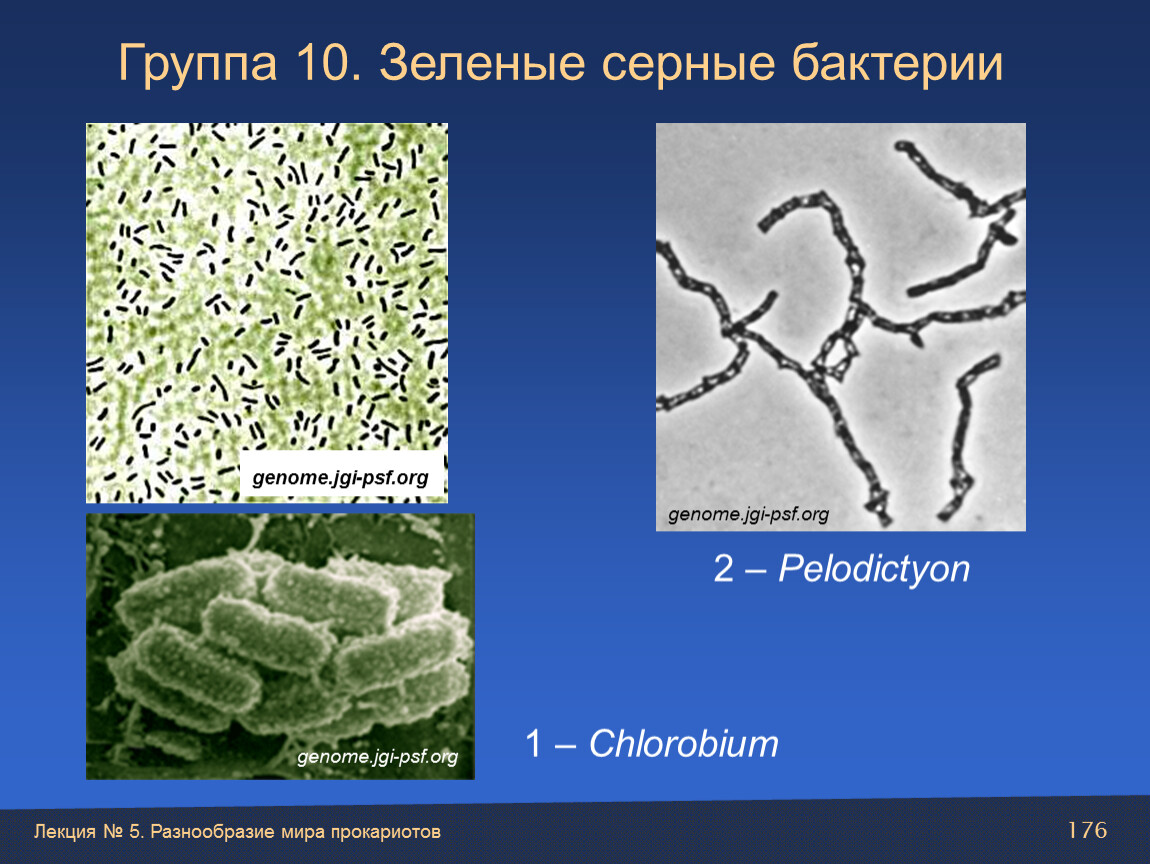 Группа 10. Зеленые серные бактерии

genome.jgi-psf.org

genome.jgi-psf.org

2 – Pelodictyon

genome.jgi-psf.org

1 – Chlorobium

Лекция № 5. Разнообразие мира прокариотов

176